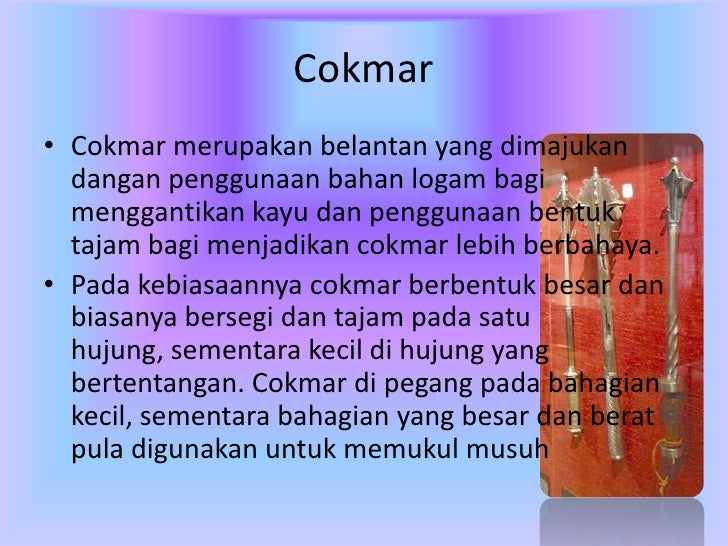 Cokmar

• Cokmar merupakan belantan yang dimajukan dangan penggunaan bahan logam bagi menggantikan kayu dan penggunaan bentuk tajam bagi menjadikan cokmar lebih berbahaya.

• Pada kebiasaannya cokmar berbentuk besar dan biasanya bersegi dan tajam pada satu hujung, sementara kecil di hujung yang bertentangan. Cokmar di pegang pada bahagian kecil, sementara bahagian yang besar dan berat pula digunakan untuk memukul musuh